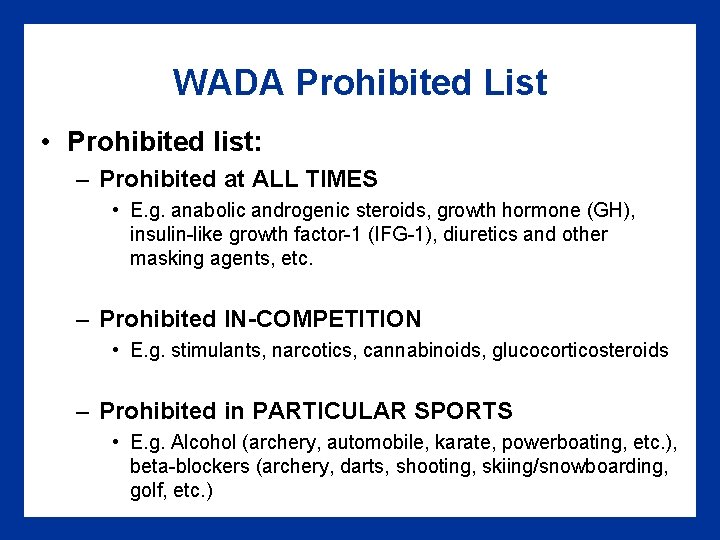 WADA Prohibited List

• Prohibited list:

– Prohibited at ALL TIMES

• E.g. anabolic androgenic steroids, growth hormone (GH), insulin-like growth factor-1 (IFG-1), diuretics and other masking agents, etc.

– Prohibited IN-COMPETITION

• E.g. stimulants, narcotics, cannabinoids, glucocorticosteroids

– Prohibited in PARTICULAR SPORTS

• E.g. Alcohol (archery, automobile, karate, powerboating, etc.), beta-blockers (archery, darts, shooting, skiing/snowboarding, golf, etc.)